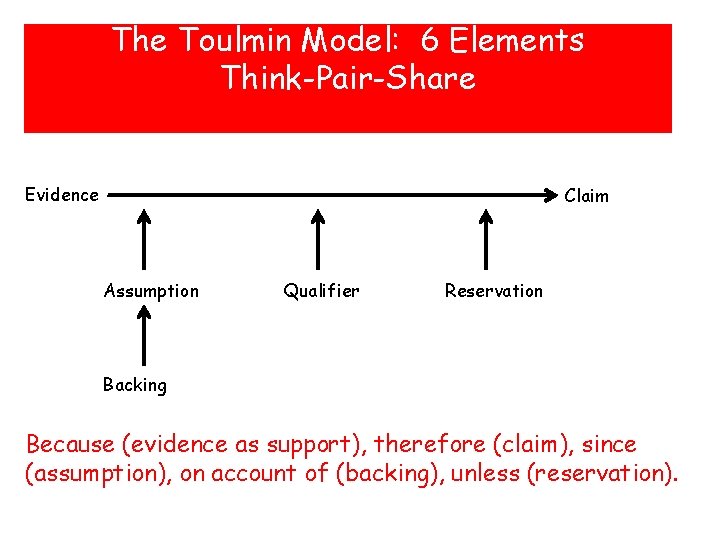 The Toulmin Model: 6 Elements
Think-Pair-Share

Evidence

Claim

Assumption

Qualifier

Reservation

Backing

Because (evidence as support), therefore (claim), since (assumption), on account of (backing), unless (reservation).